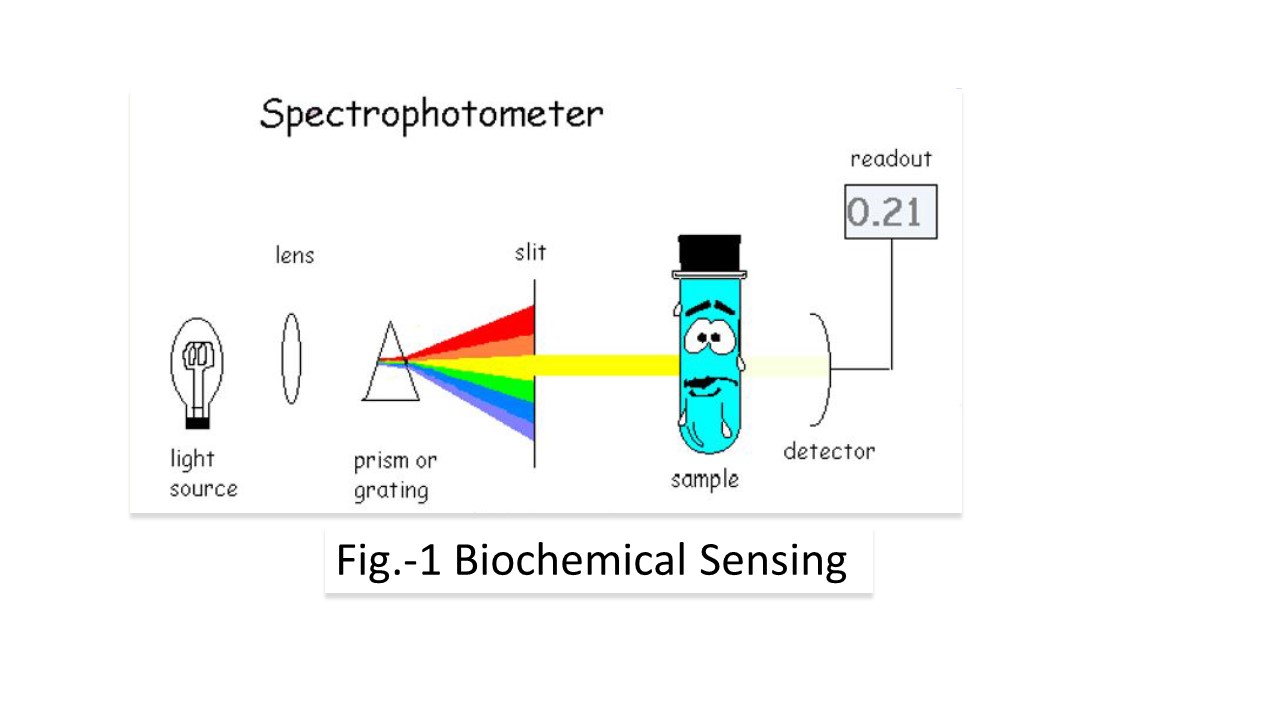 Spectrophotometer

readout

0.21

lens

slit

light source

prism or grating

sample

detector

Fig.-1 Biochemical Sensing